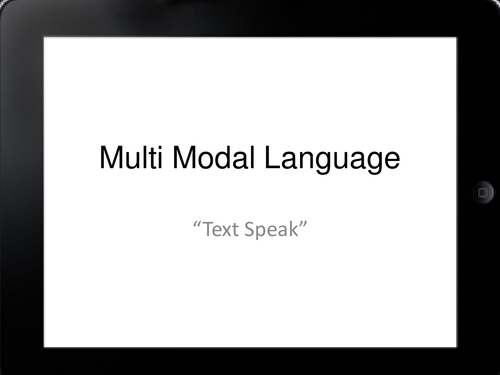 Multi Modal Language

“Text Speak”